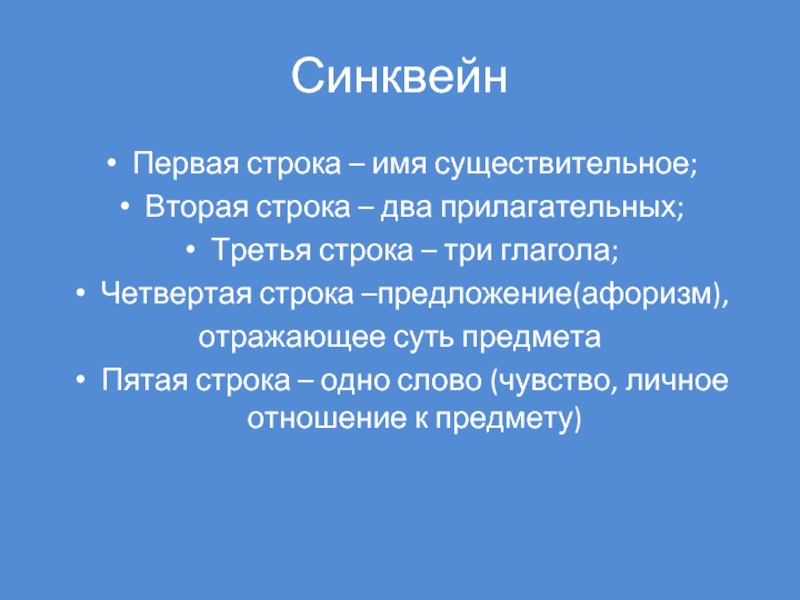 Синквейн

• Первая строка – имя существительное;

• Вторая строка – два прилагательных;

• Третья строка – три глагола;

• Четвертая строка –предложение(афоризм),

отражающее суть предмета

• Пятая строка – одно слово (чувство, личное отношение к предмету)